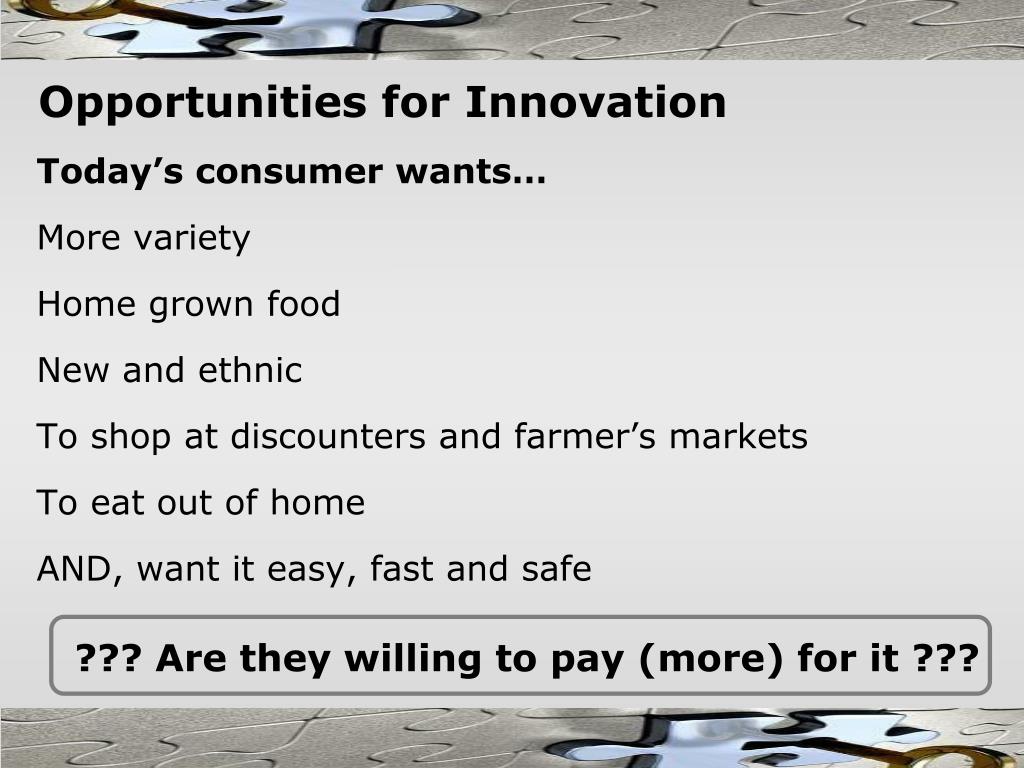 Opportunities for Innovation

Today’s consumer wants…

More variety

Home grown food

New and ethnic

To shop at discounters and farmer’s markets

To eat out of home

AND, want it easy, fast and safe

??? Are they willing to pay (more) for it ???